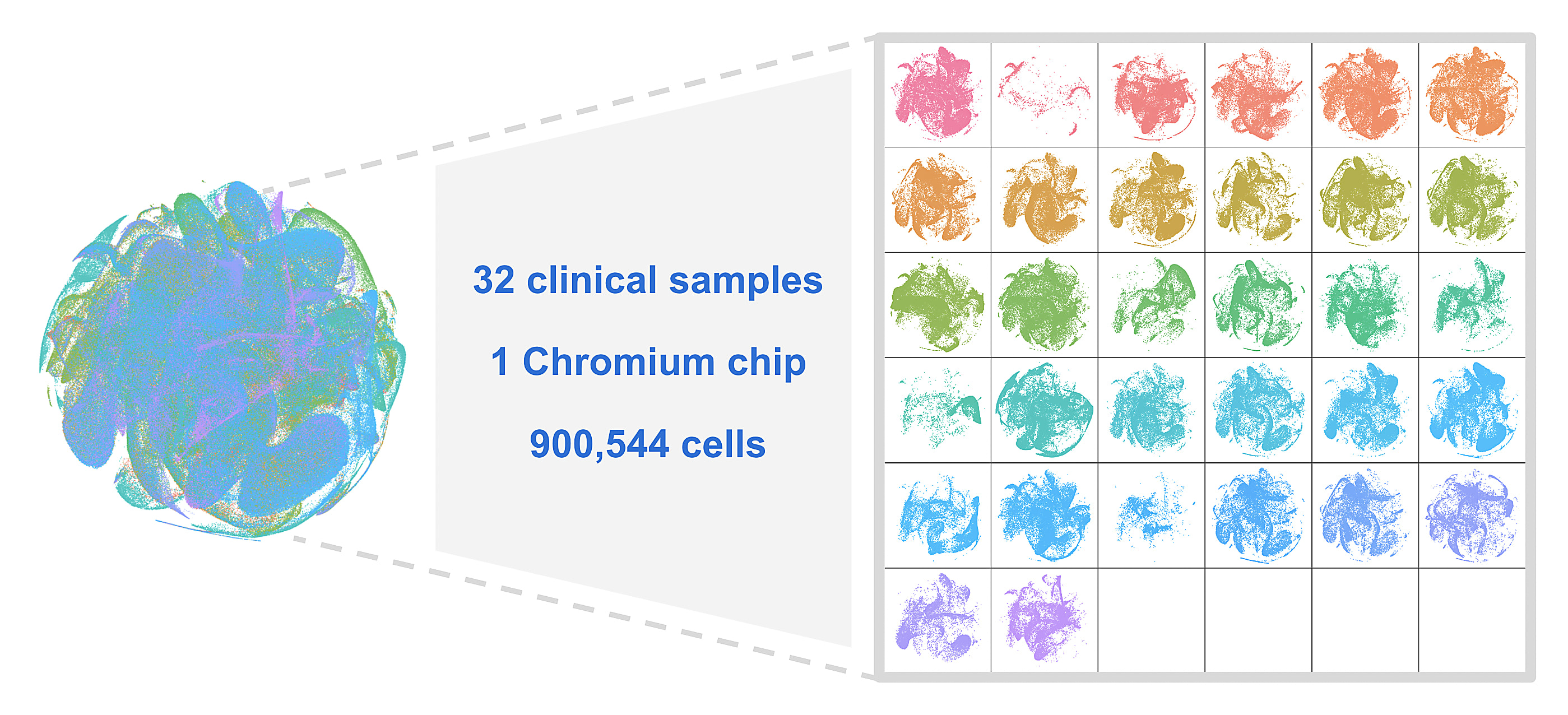 32 clinical samples

1 Chromium chip

900,544 cells